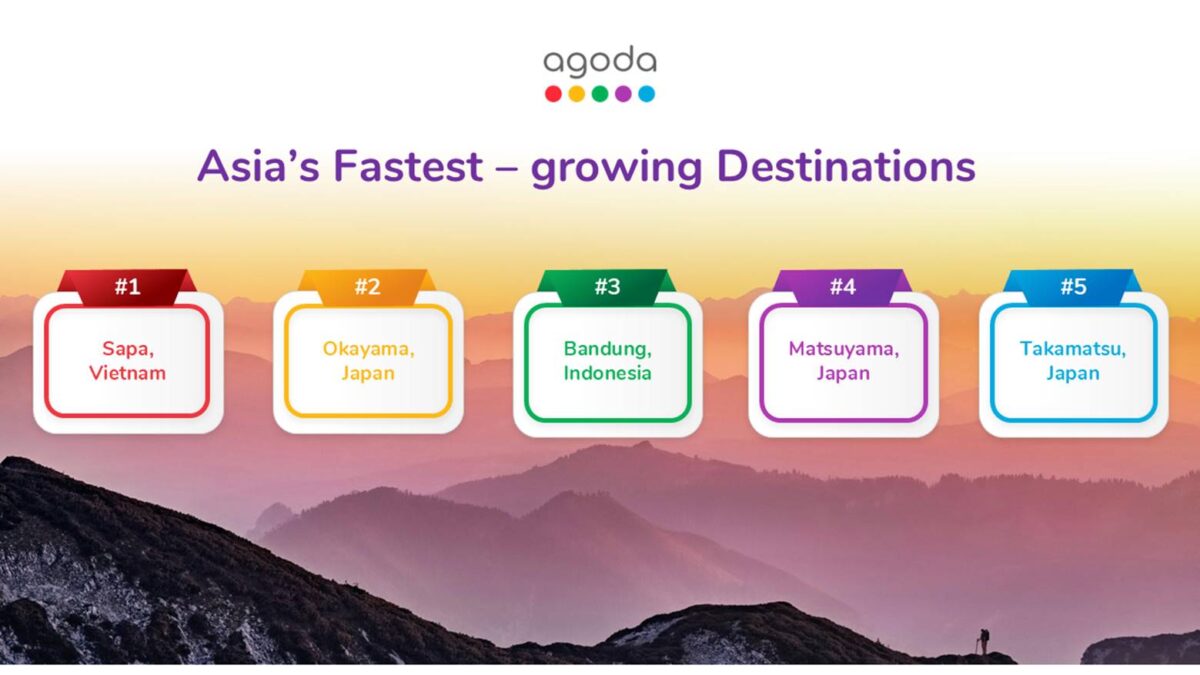 agoda

Asia's Fastest – growing Destinations

#1
Sapa, Vietnam

#2
Okayama, Japan

#3
Bandung, Indonesia

#4
Matsuyama, Japan

#5
Takamatsu, Japan